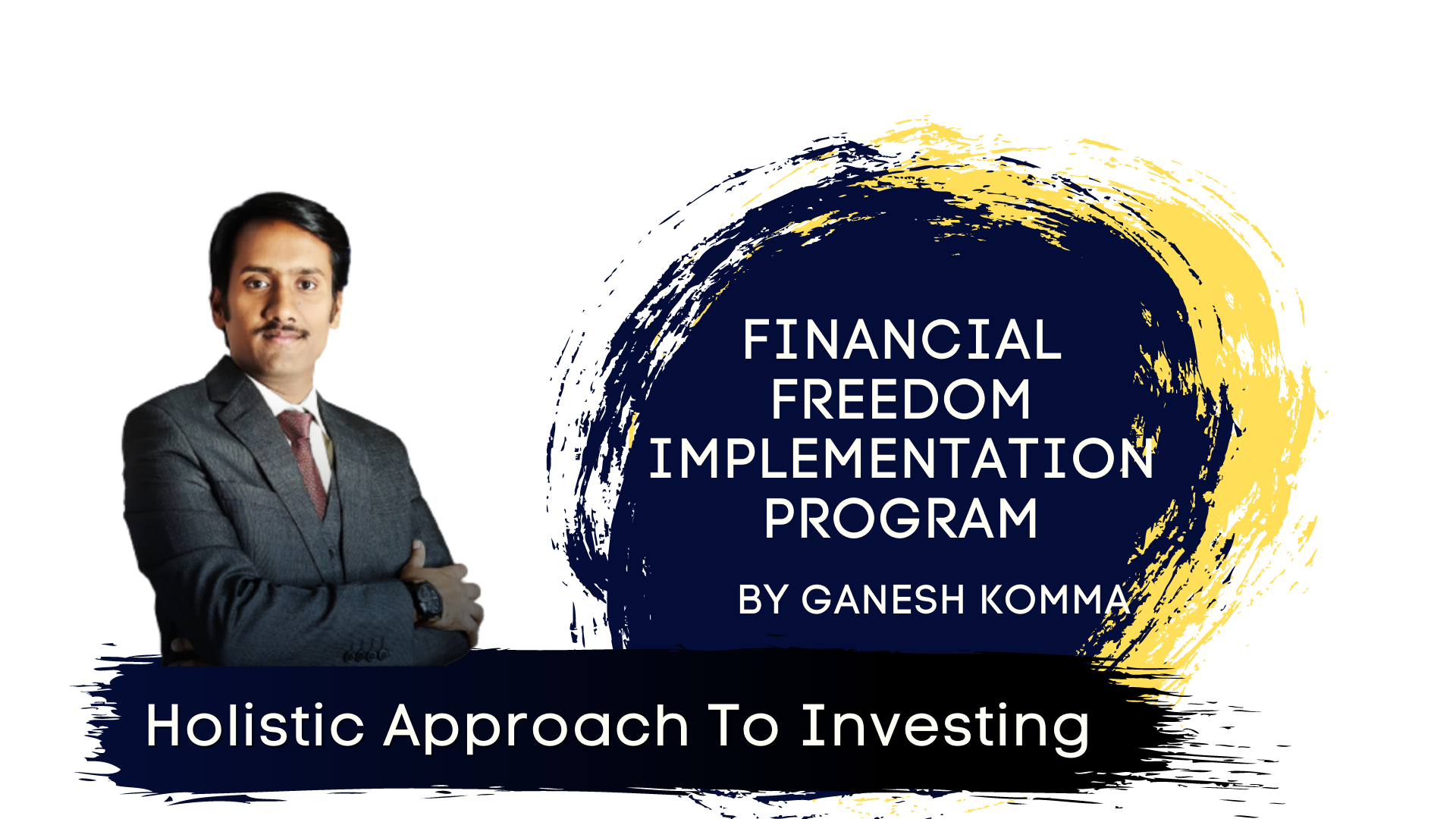 FINANCIAL FREEDOM IMPLEMENTATION PROGRAM

BY GANESH KOMMA

Holistic Approach To Investing